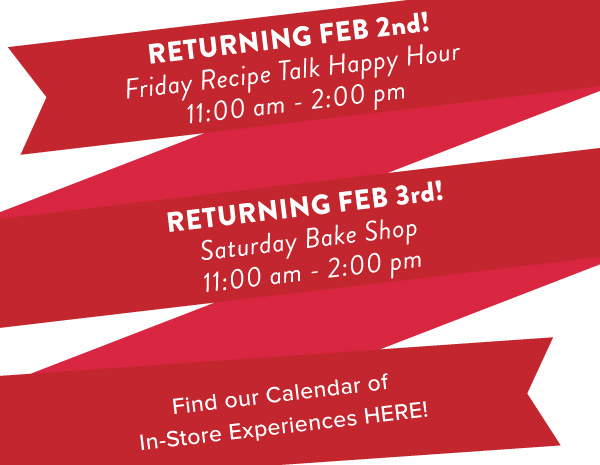 RETURNING FEB 2nd!
Friday Recipe Talk Happy Hour
11:00 am - 2:00 pm

RETURNING FEB 3rd!
Saturday Bake Shop
11:00 am - 2:00 pm

Find our Calendar of
In-Store Experiences HERE!